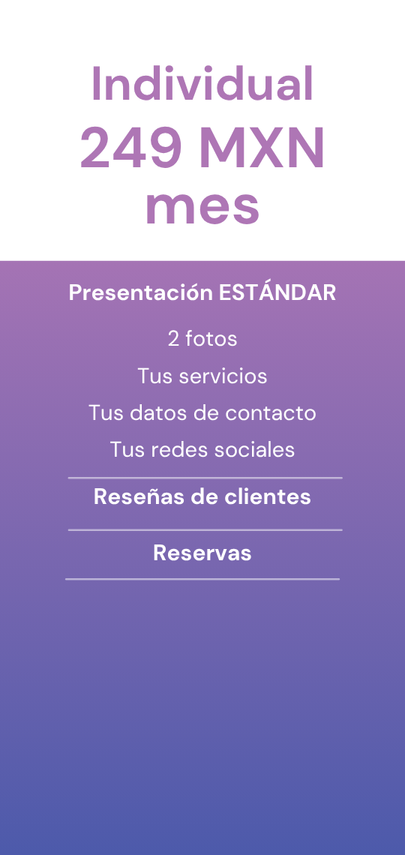 Individual
249 MXN
mes

Presentación ESTÁNDAR

2 fotos

Tus servicios

Tus datos de contacto

Tus redes sociales

Reseñas de clientes

Reservas